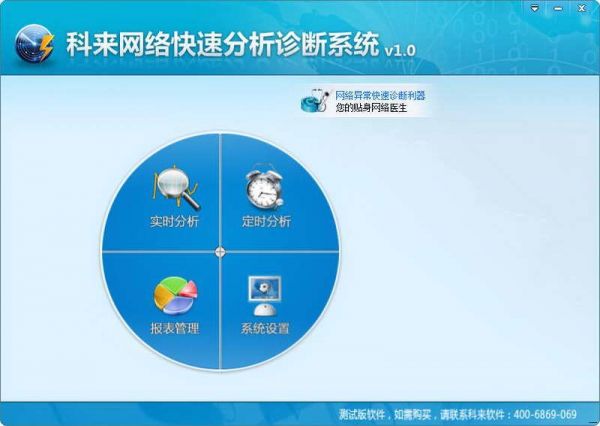 科来网络快速分析诊断系统 v1.0

网络异常快速诊断利器
您的贴身网络医生

实时分析

定时分析

报表管理

系统设置

测试版软件，如需购买，请联系科来软件：400-6869-069